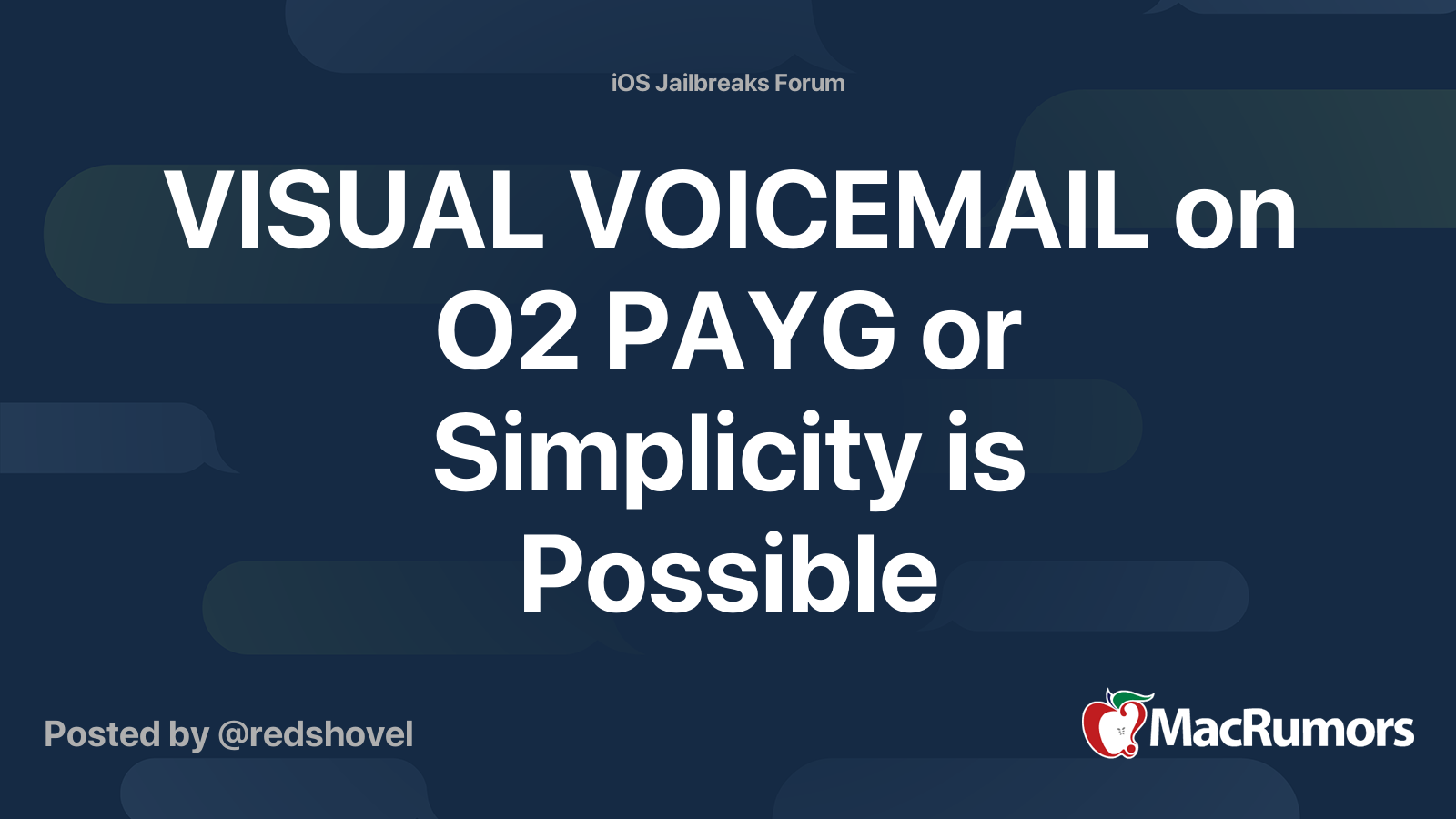 iOS Jailbreaks Forum

VISUAL VOICEMAIL on O2 PAYG or Simplicity is Possible

Posted by @redshovel

MacRumors